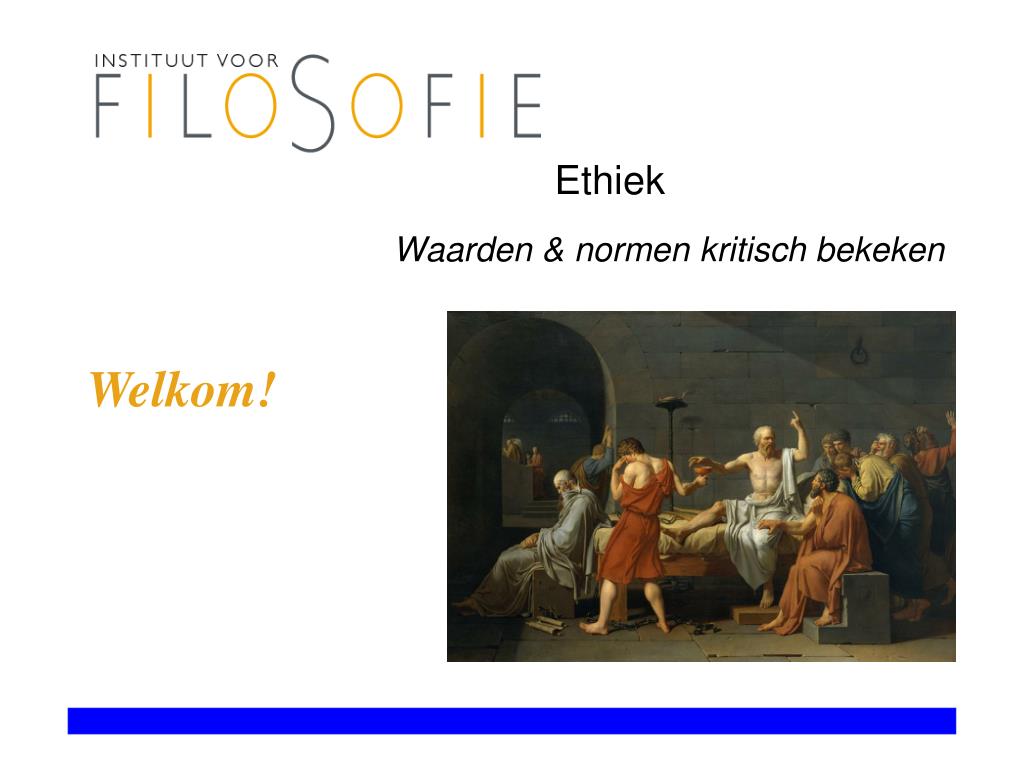 INSTITUUT VOOR
FILOSOFIE

Ethiek

Waarden & normen kritisch bekeken

Welkom!